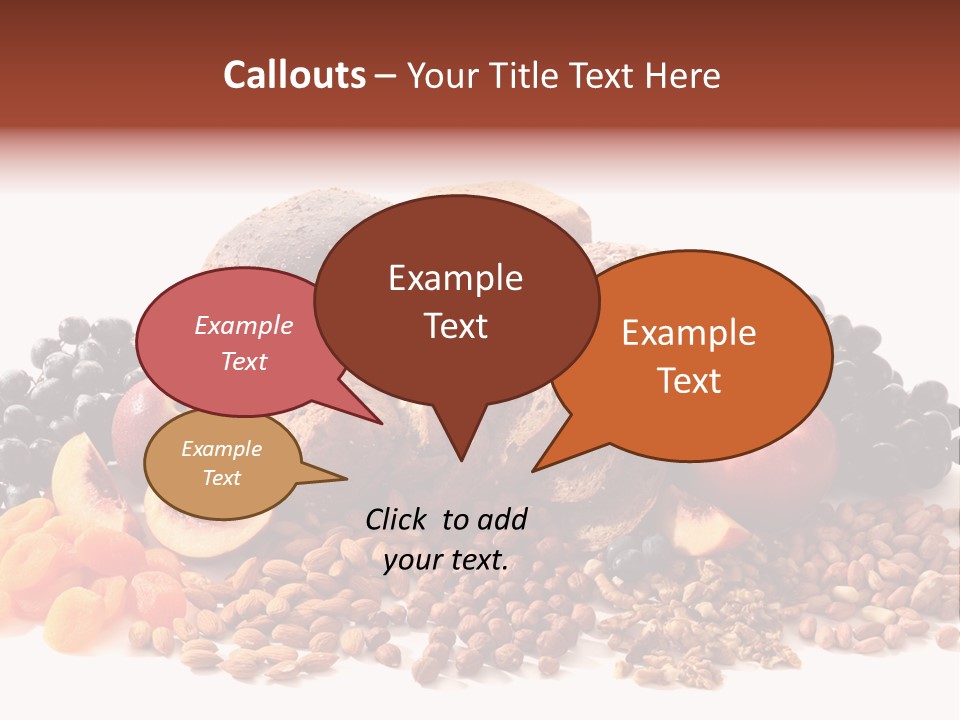 Callouts – Your Title Text Here

Example Text

Example Text

Example Text

Example Text

Click to add your text.